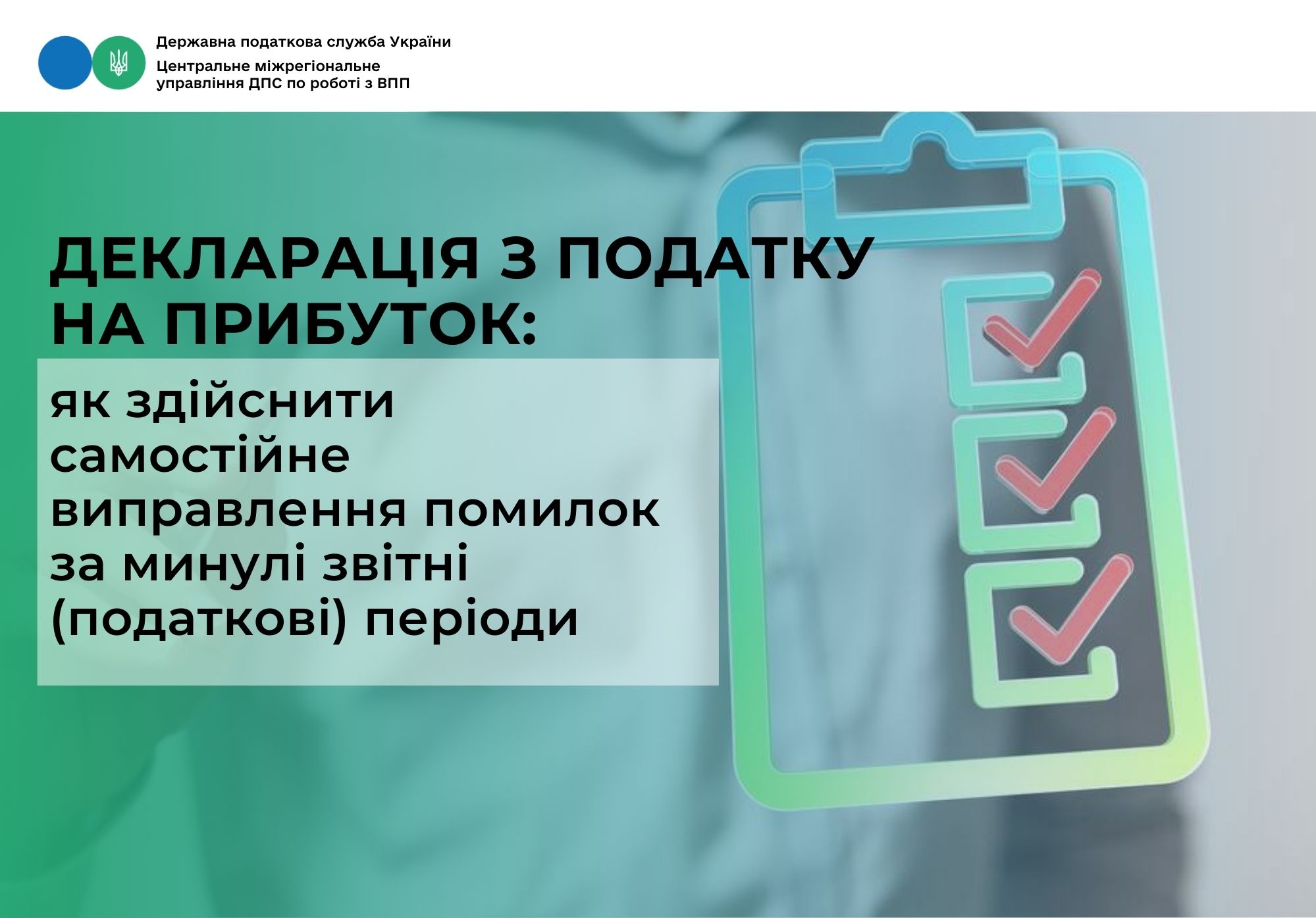 Державна податкова служба України
Центральне міжрегіональне управління ДПС по роботі з ВПП

ДЕКЛАРАЦІЯ З ПОДАТКУ НА ПРИБУТОК:

як здійснити самостійне виправлення помилок за минулі звітні (податкові) періоди